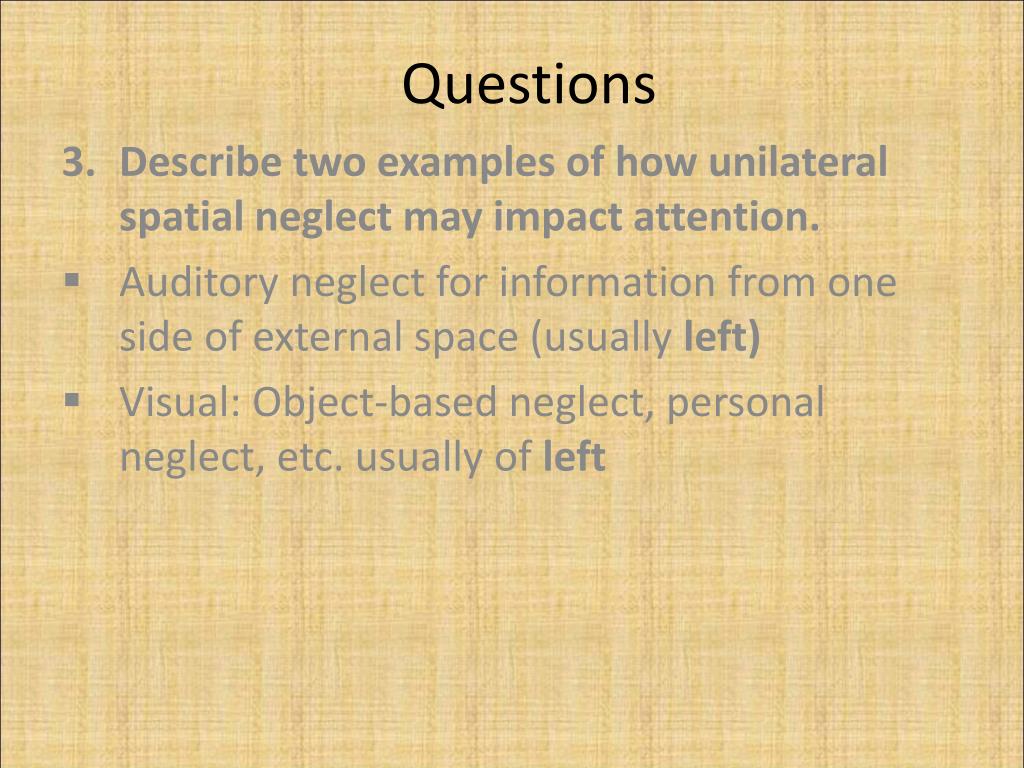 Questions

3. Describe two examples of how unilateral spatial neglect may impact attention.

▪ Auditory neglect for information from one side of external space (usually left)

▪ Visual: Object-based neglect, personal neglect, etc. usually of left